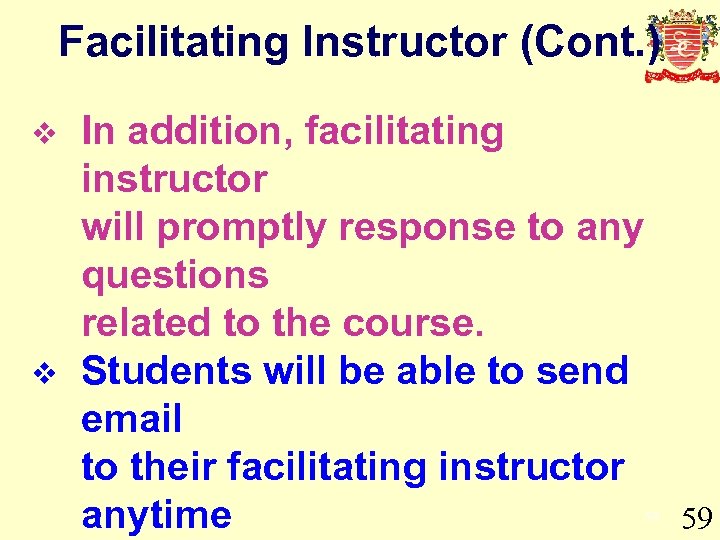 Facilitating Instructor (Cont.)

❖ In addition, facilitating instructor will promptly response to any questions related to the course.

❖ Students will be able to send email to their facilitating instructor anytime

59